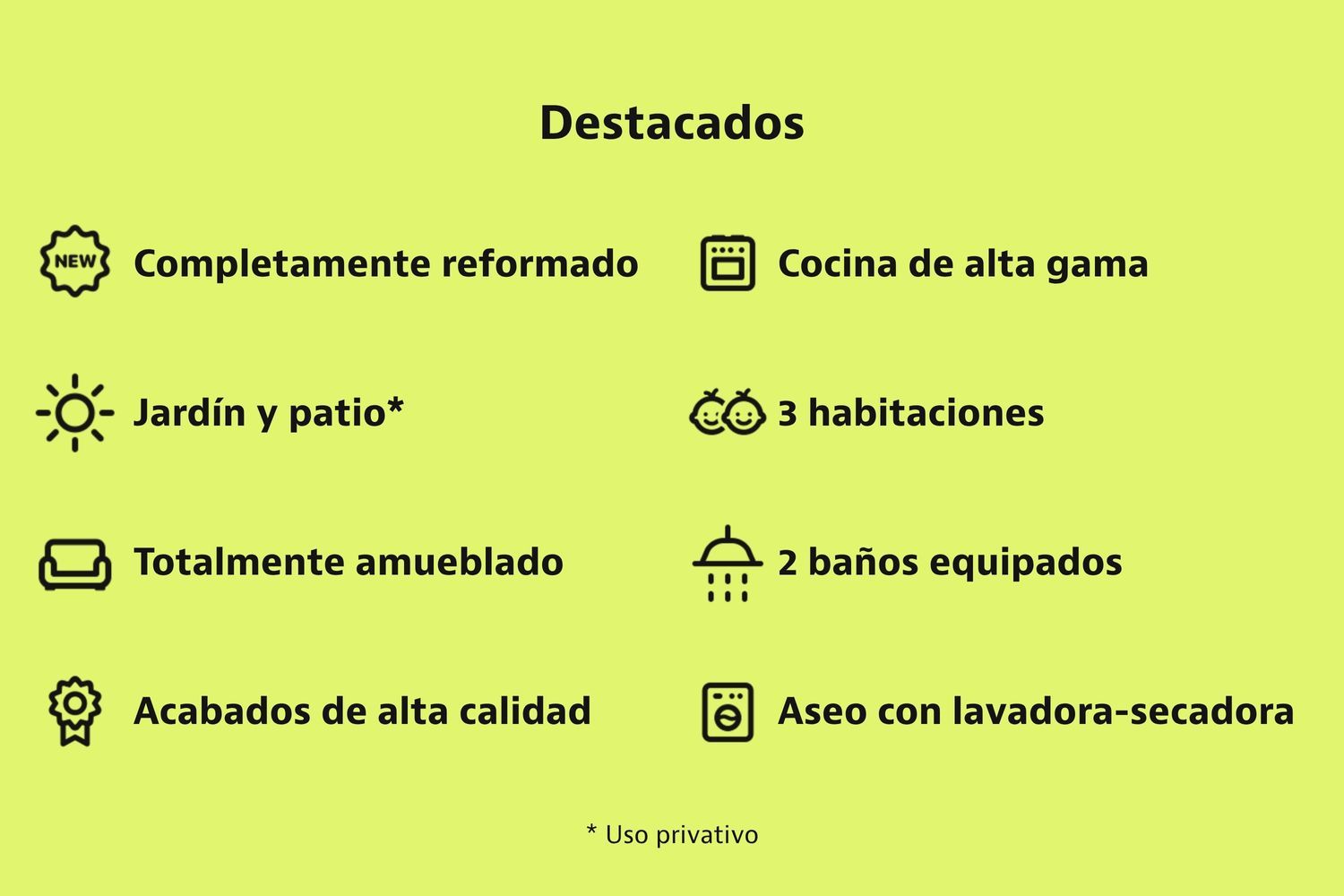 Destacados

NEW Completamente reformado

Jardín y patio*

Totalmente amueblado

Acabados de alta calidad

Cocina de alta gama

3 habitaciones

2 baños equipados

Aseo con lavadora-secadora

* Uso privativo